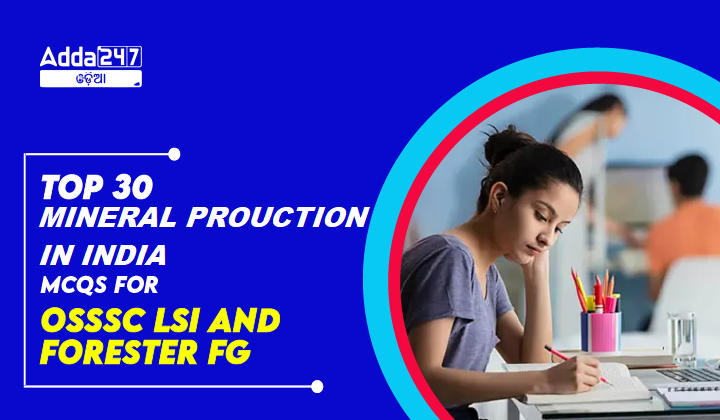 Adda247
ଓଡ଼ିଆ

TOP 30
MINERAL PROUCTION
IN INDIA
MCQS FOR
OSSSC LSI AND
FORESTER FG